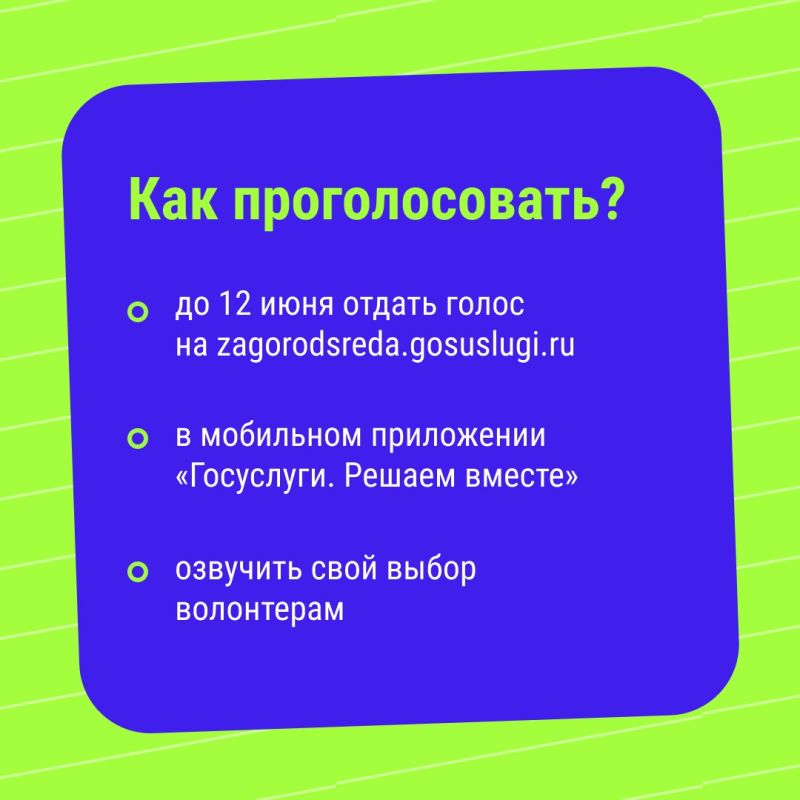 Как проголосовать?

до 12 июня отдать голос на zagorodsreda.gosuslugi.ru

в мобильном приложении «Госуслуги. Решаем вместе»

озвучить свой выбор волонтерам